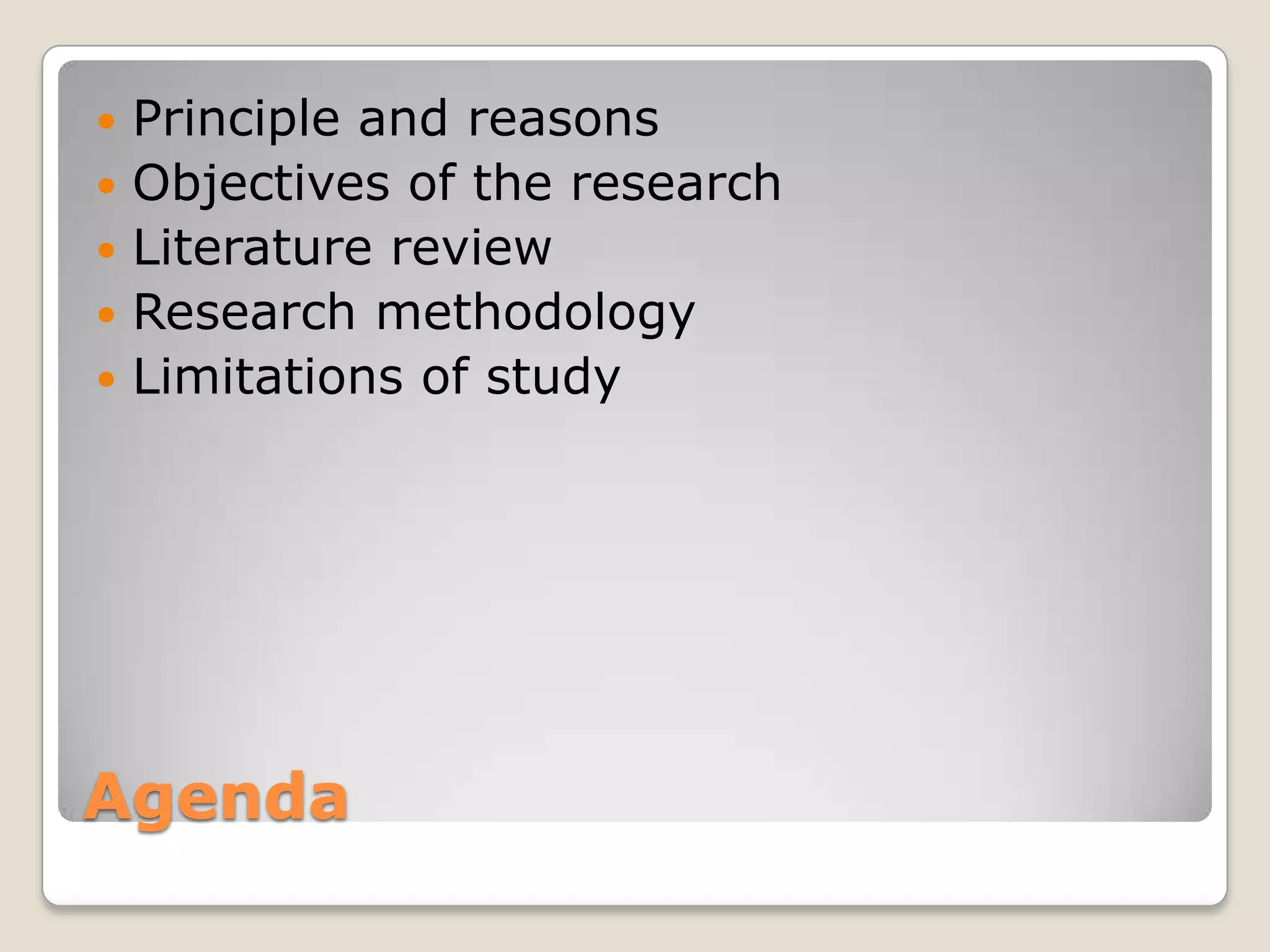 - Principle and reasons
- Objectives of the research
- Literature review
- Research methodology
- Limitations of study

Agenda